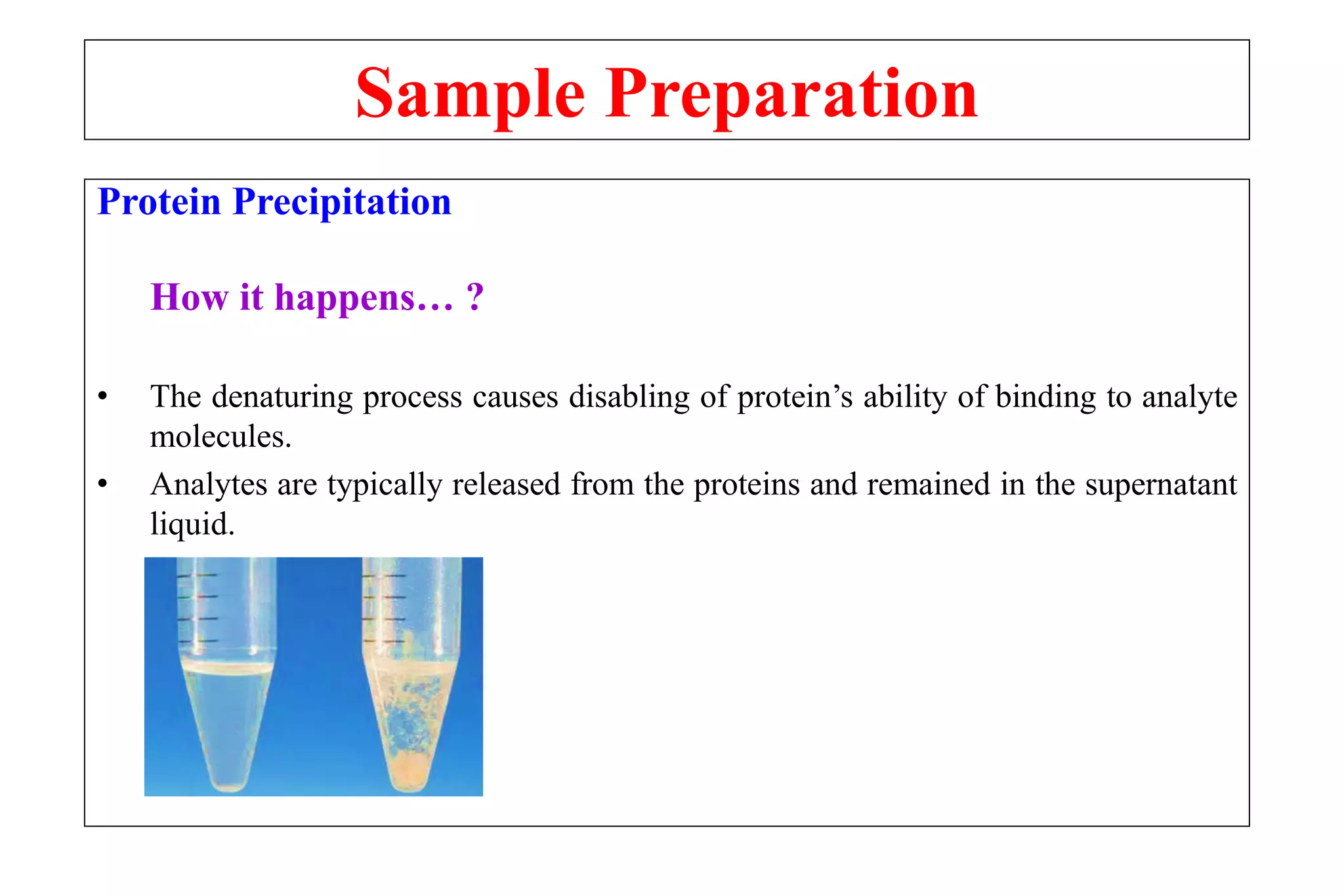 Sample Preparation

Protein Precipitation

How it happens… ?

• The denaturing process causes disabling of protein’s ability of binding to analyte molecules.
• Analytes are typically released from the proteins and remained in the supernatant liquid.